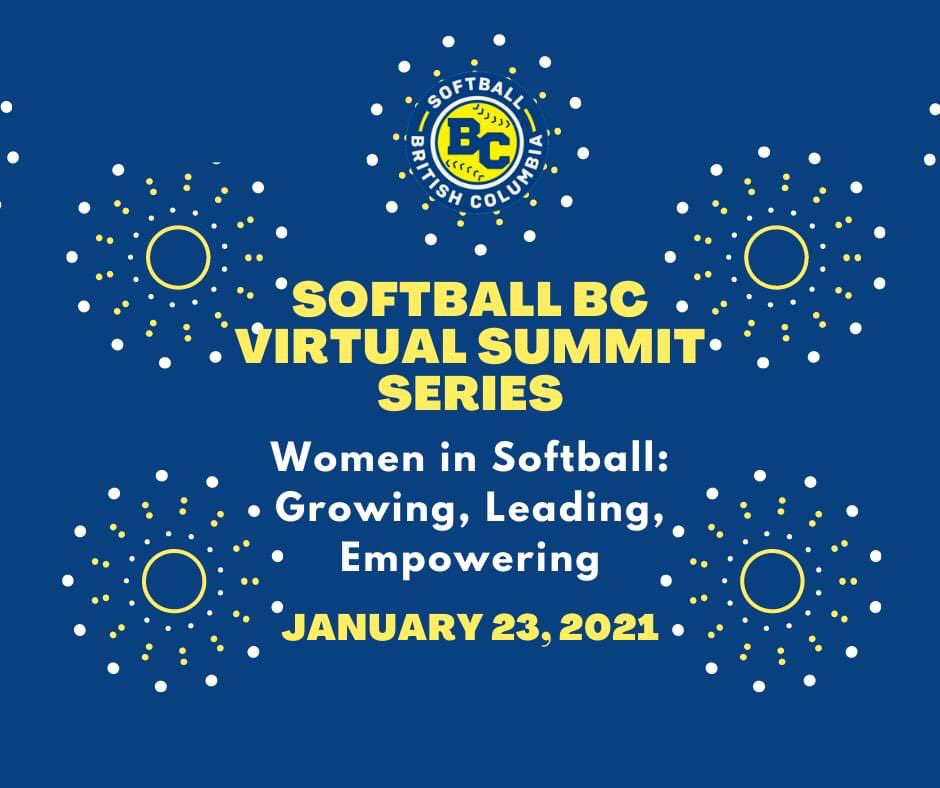 SOFTBALL
BC
BRITISH COLUMBIA

SOFTBALL BC VIRTUAL SUMMIT SERIES

Women in Softball: Growing, Leading, Empowering

JANUARY 23, 2021